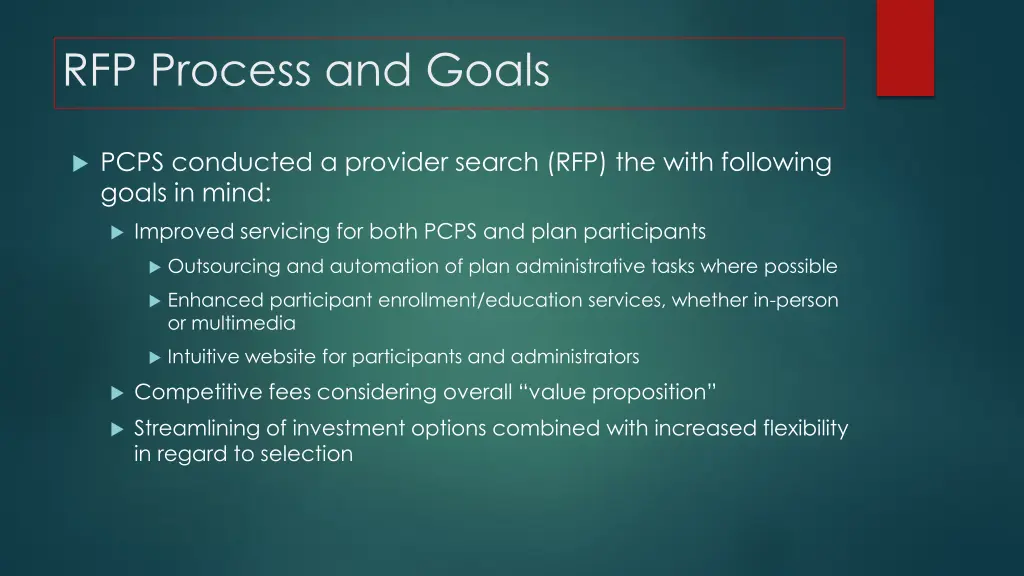 RFP Process and Goals

PCPS conducted a provider search (RFP) the with following goals in mind:

Improved servicing for both PCPS and plan participants

Outsourcing and automation of plan administrative tasks where possible

Enhanced participant enrollment/education services, whether in-person or multimedia

Intuitive website for participants and administrators

Competitive fees considering overall “value proposition”

Streamlining of investment options combined with increased flexibility in regard to selection